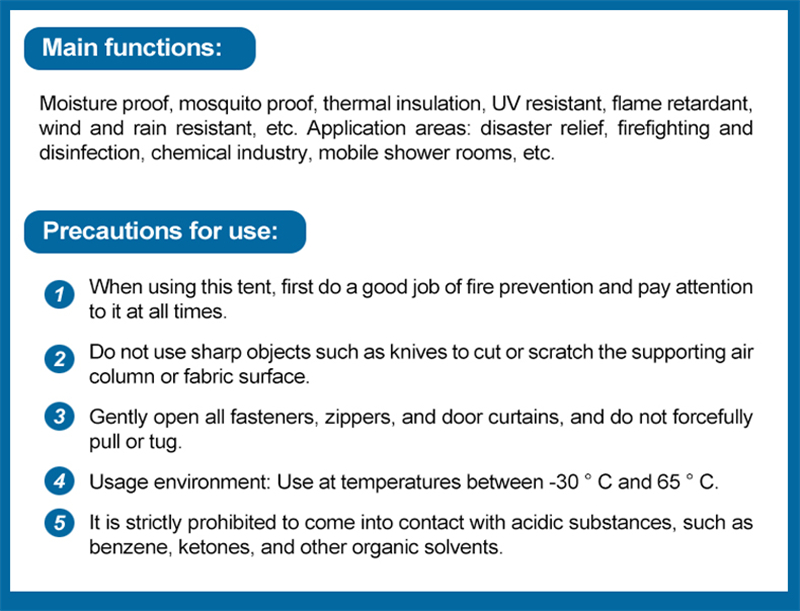 Main functions:

Moisture proof, mosquito proof, thermal insulation, UV resistant, flame retardant, wind and rain resistant, etc. Application areas: disaster relief, firefighting and disinfection, chemical industry, mobile shower rooms, etc.

Precautions for use:

1 When using this tent, first do a good job of fire prevention and pay attention to it at all times.

2 Do not use sharp objects such as knives to cut or scratch the supporting air column or fabric surface.

3 Gently open all fasteners, zippers, and door curtains, and do not forcefully pull or tug.

4 Usage environment: Use at temperatures between -30 ° C and 65 ° C.

5 It is strictly prohibited to come into contact with acidic substances, such as benzene, ketones, and other organic solvents.